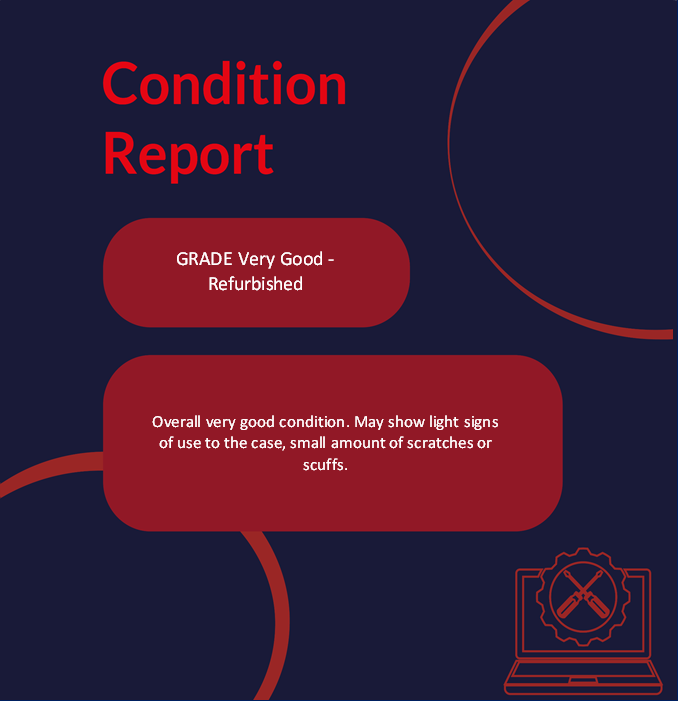 Condition Report

GRADE Very Good - Refurbished

Overall very good condition. May show light signs of use to the case, small amount of scratches or scuffs.